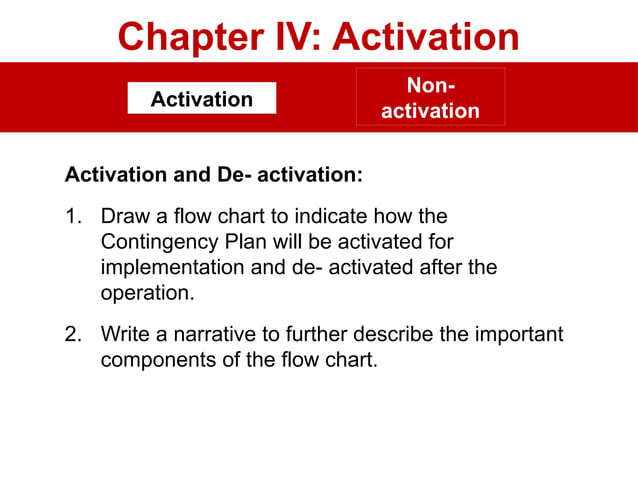 Chapter IV: Activation

Activation

Non-activation

Activation and De- activation:

1. Draw a flow chart to indicate how the Contingency Plan will be activated for implementation and de- activated after the operation.

2. Write a narrative to further describe the important components of the flow chart.